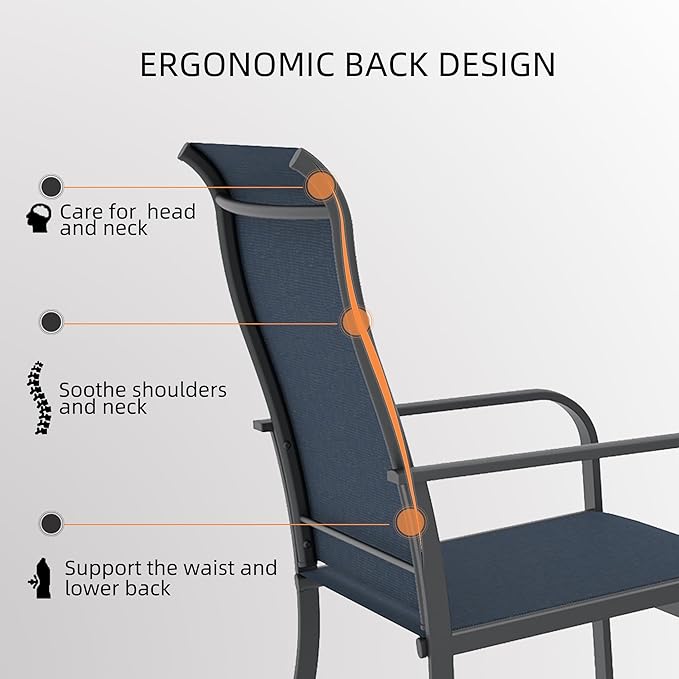 ERGONOMIC BACK DESIGN

Care for head and neck

Soothe shoulders and neck

Support the waist and lower back